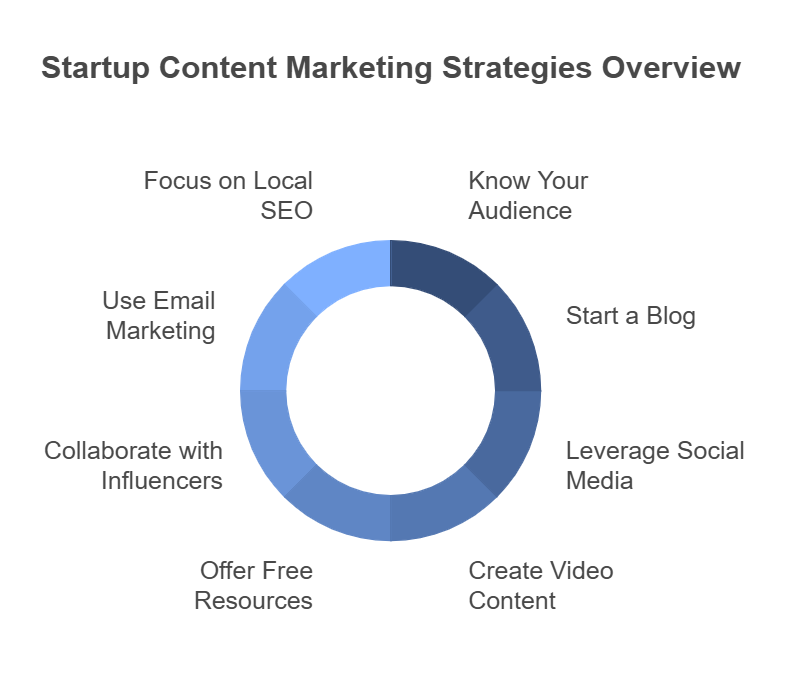 Startup Content Marketing Strategies Overview

Know Your Audience

Start a Blog

Leverage Social Media

Create Video Content

Offer Free Resources

Collaborate with Influencers

Use Email Marketing

Focus on Local SEO